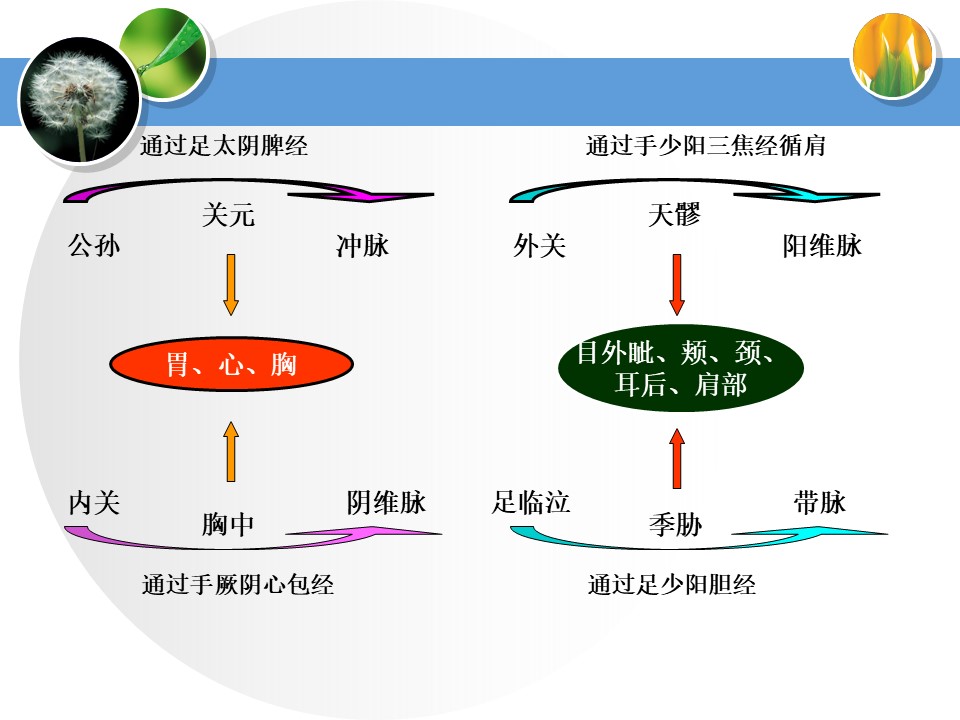 通过足太阴脾经

关元

公孙

冲脉

胃、心、胸

内关

胸中

阴维脉

通过手厥阴心包经

通过手少阳三焦经循肩

天髎

外关

阳维脉

目外眦、颊、颈、耳后、肩部

足临泣

季胁

带脉

通过足少阳胆经